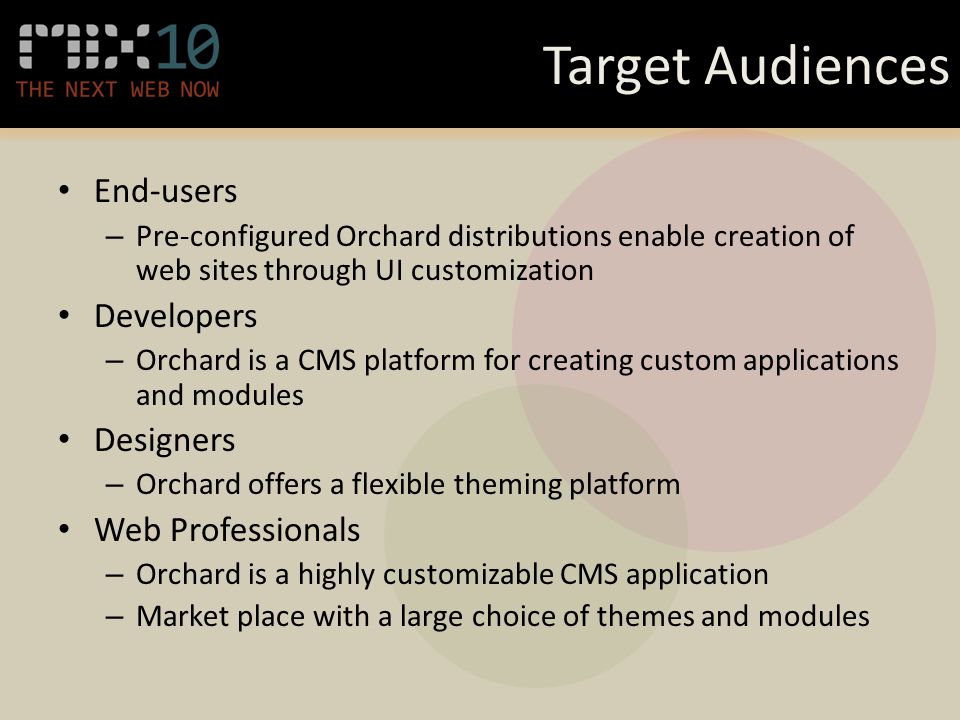 MIX10
THE NEXT WEB NOW

Target Audiences

• End-users
– Pre-configured Orchard distributions enable creation of web sites through UI customization
• Developers
– Orchard is a CMS platform for creating custom applications and modules
• Designers
– Orchard offers a flexible theming platform
• Web Professionals
– Orchard is a highly customizable CMS application
– Market place with a large choice of themes and modules